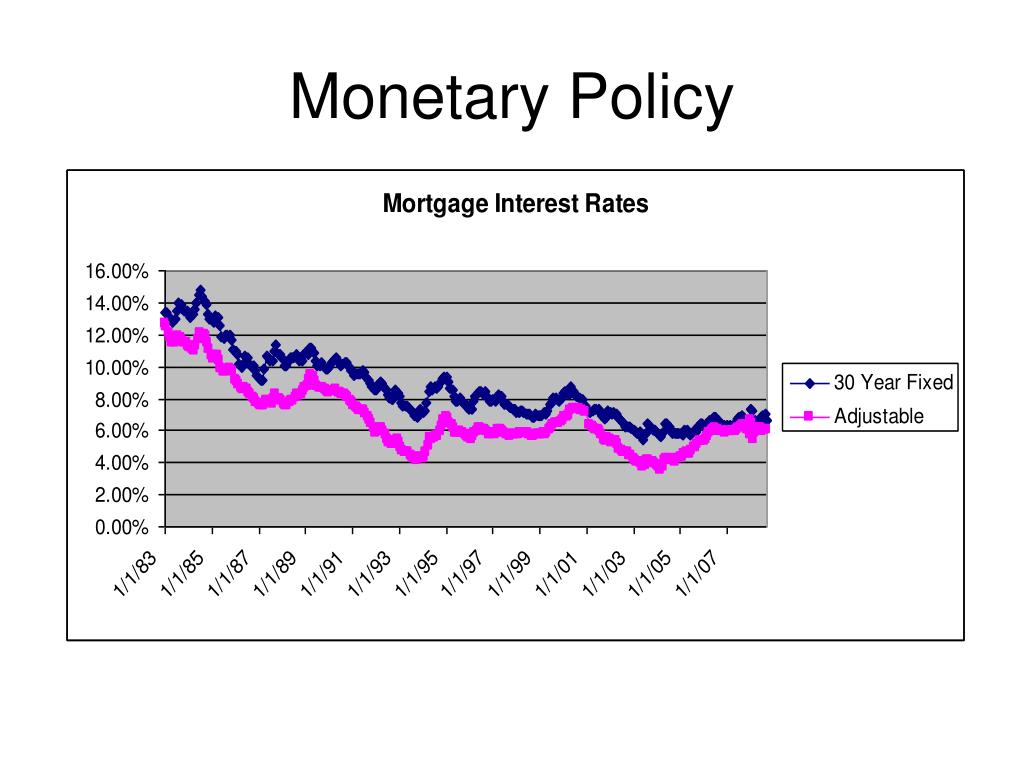 Monetary Policy

Mortgage Interest Rates

16.00%
14.00%
12.00%
10.00%
8.00%
6.00%
4.00%
2.00%
0.00%

1/1/83
1/1/85
1/1/87
1/1/89
1/1/91
1/1/93
1/1/95
1/1/97
1/1/99
1/1/01
1/1/03
1/1/05
1/1/07

30 Year Fixed
Adjustable